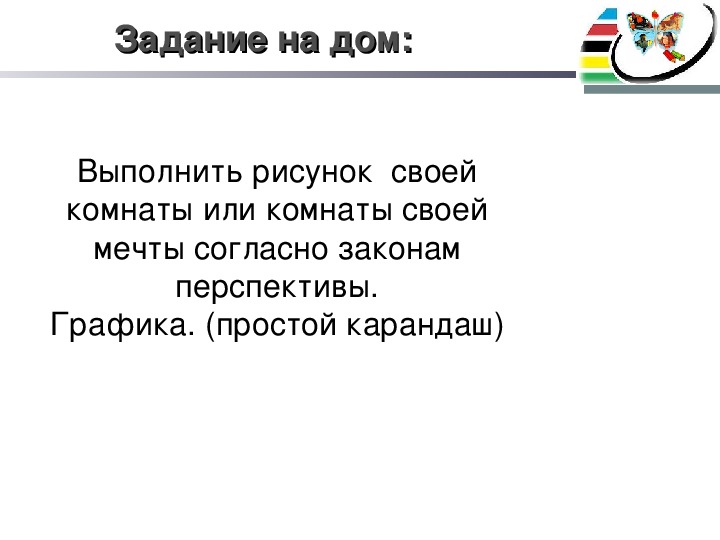 Задание на дом:

Выполнить рисунок своей комнаты или комнаты своей мечты согласно законам перспективы.
Графика. (простой карандаш)